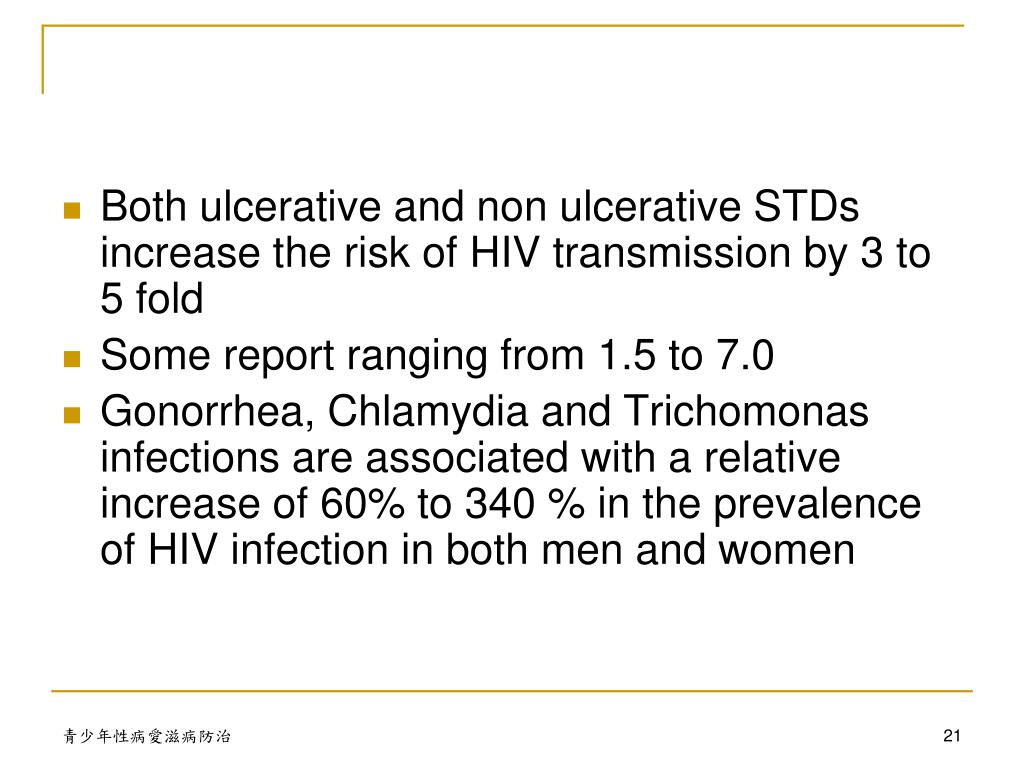 Both ulcerative and non ulcerative STDs increase the risk of HIV transmission by 3 to 5 fold

Some report ranging from 1.5 to 7.0

Gonorrhea, Chlamydia and Trichomonas infections are associated with a relative increase of 60% to 340 % in the prevalence of HIV infection in both men and women

青少年性病愛滋病防治

21